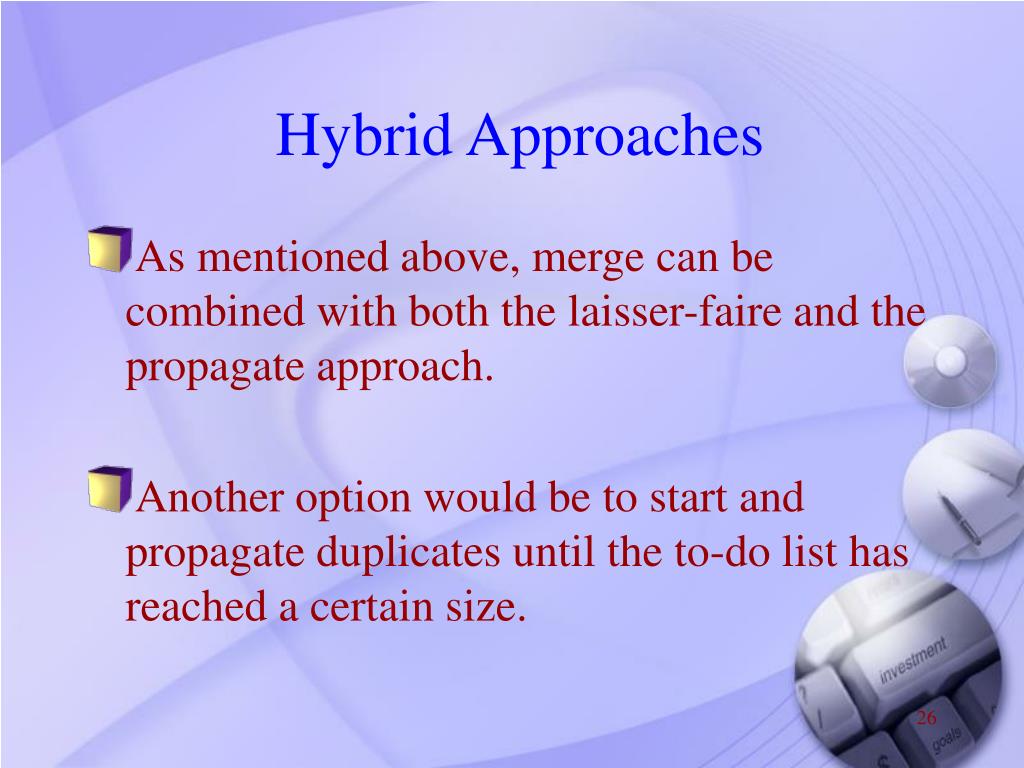 Hybrid Approaches

As mentioned above, merge can be combined with both the laisser-faire and the propagate approach.

Another option would be to start and propagate duplicates until the to-do list has reached a certain size.

investment

goals

26